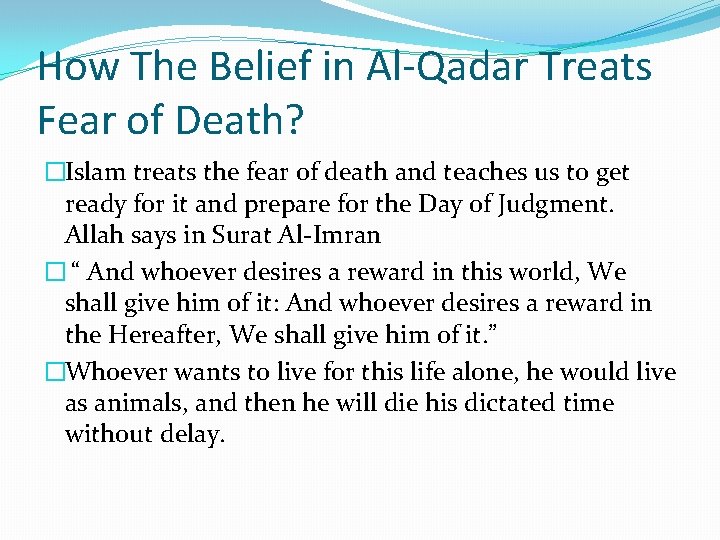 How The Belief in Al-Qadar Treats Fear of Death?

□Islam treats the fear of death and teaches us to get ready for it and prepare for the Day of Judgment. Allah says in Surat Al-Imran

□ “ And whoever desires a reward in this world, We shall give him of it: And whoever desires a reward in the Hereafter, We shall give him of it.”

□Whoever wants to live for this life alone, he would live as animals, and then he will die his dictated time without delay.